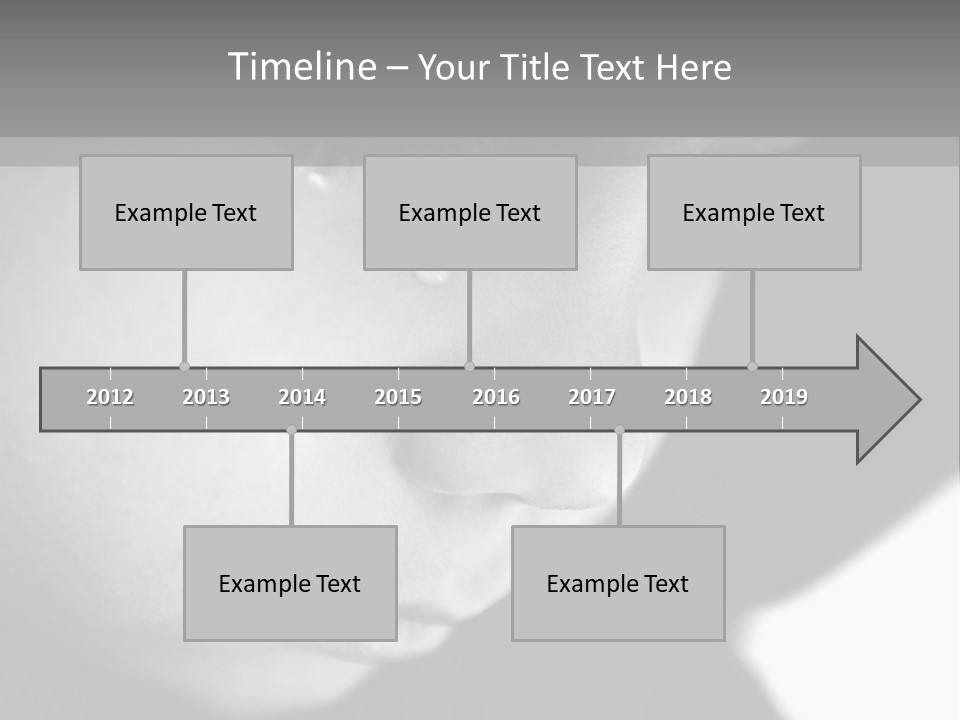 Timeline – Your Title Text Here

Example Text

Example Text

Example Text

2012 2013 2014 2015 2016 2017 2018 2019

Example Text

Example Text